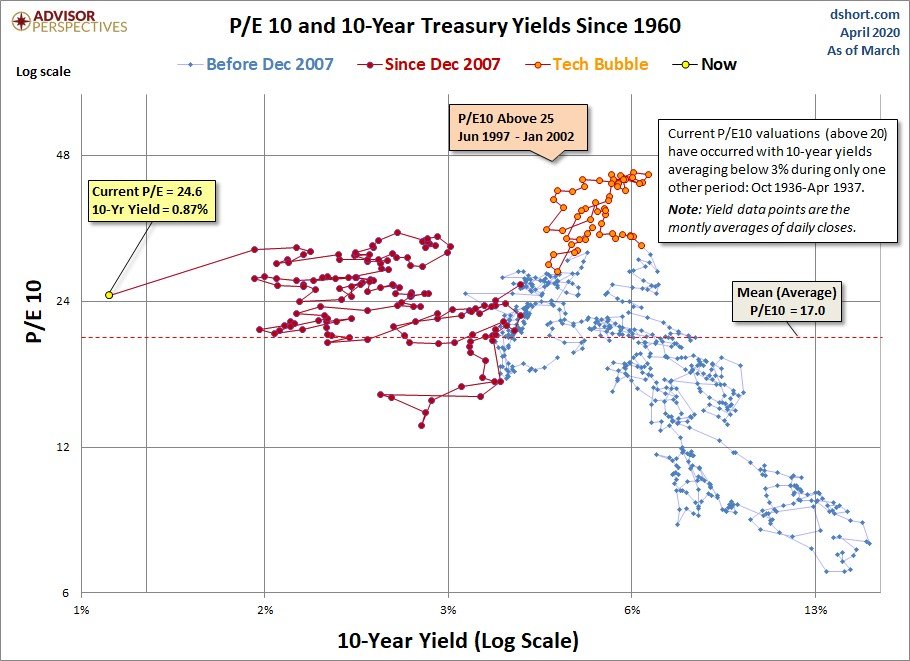 ADVISOR PERSPECTIVES

P/E 10 and 10-Year Treasury Yields Since 1960

dshort.com
April 2020
As of March

Log scale

Before Dec 2007
Since Dec 2007
Tech Bubble
Now

P/E10 Above 25
Jun 1997 - Jan 2002

Current P/E10 valuations (above 20) have occurred with 10-year yields averaging below 3% during only one other period: Oct 1936-Apr 1937.
Note: Yield data points are the montly averages of daily closes.

Current P/E = 24.6
10-Yr Yield = 0.87%

Mean (Average)
P/E10 = 17.0

P/E 10

48
24
12
6

1%
2%
3%
6%
13%

10-Year Yield (Log Scale)